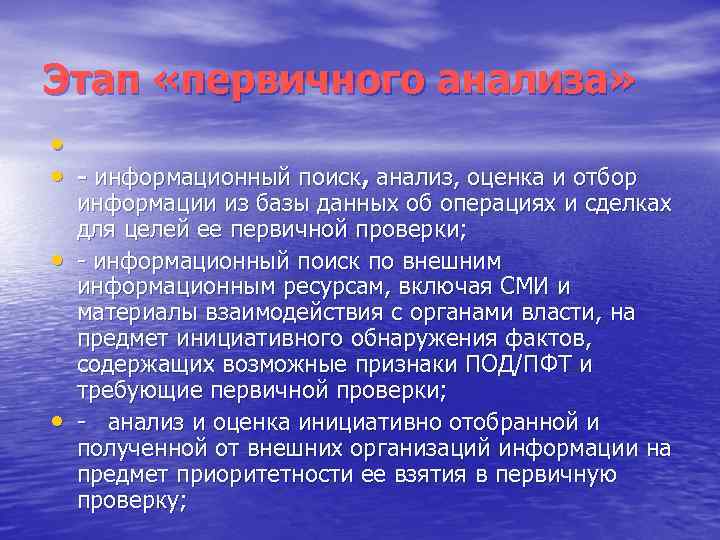 Этап «первичного анализа»

•

• - информационный поиск, анализ, оценка и отбор информации из базы данных об операциях и сделках для целей ее первичной проверки;

• - информационный поиск по внешним информационным ресурсам, включая СМИ и материалы взаимодействия с органами власти, на предмет инициативного обнаружения фактов, содержащих возможные признаки ПОД/ПФТ и требующие первичной проверки;

• - анализ и оценка инициативно отобранной и полученной от внешних организаций информации на предмет приоритетности ее взятия в первичную проверку;